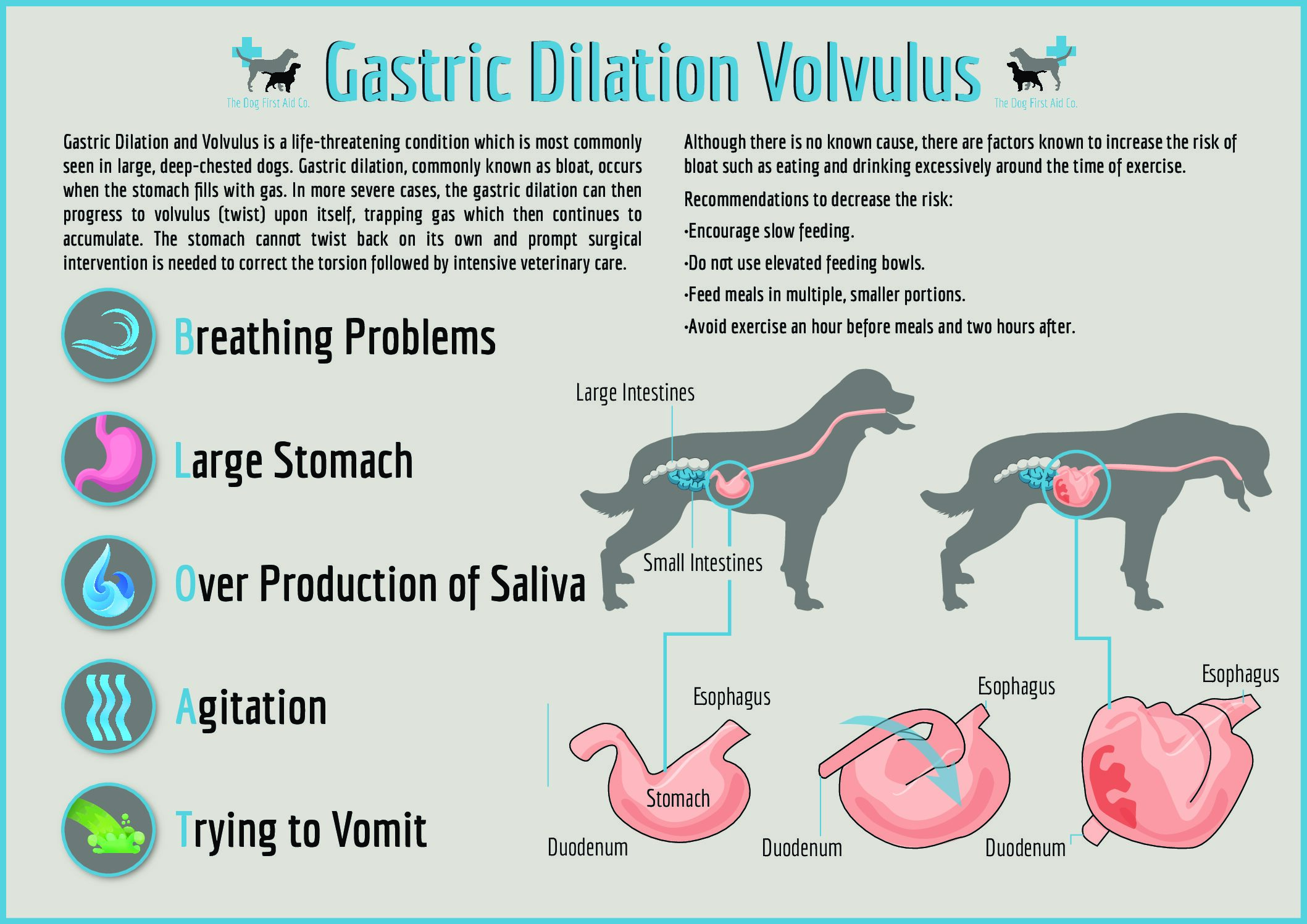 The Dog First Aid Co.

Gastric Dilation Volvulus

The Dog First Aid Co.

Gastric Dilation and Volvulus is a life-threatening condition which is most commonly seen in large, deep-chested dogs. Gastric dilation, commonly known as bloat, occurs when the stomach fills with gas. In more severe cases, the gastric dilation can then progress to volvulus (twist) upon itself, trapping gas which then continues to accumulate. The stomach cannot twist back on its own and prompt surgical intervention is needed to correct the torsion followed by intensive veterinary care.

Although there is no known cause, there are factors known to increase the risk of bloat such as eating and drinking excessively around the time of exercise.

Recommendations to decrease the risk:

·Encourage slow feeding.

·Do not use elevated feeding bowls.

·Feed meals in multiple, smaller portions.

·Avoid exercise an hour before meals and two hours after.

Breathing Problems

Large Stomach

Over Production of Saliva

Agitation

Trying to Vomit

Large Intestines

Small Intestines

Esophagus

Stomach

Duodenum

Esophagus

Duodenum

Esophagus

Duodenum